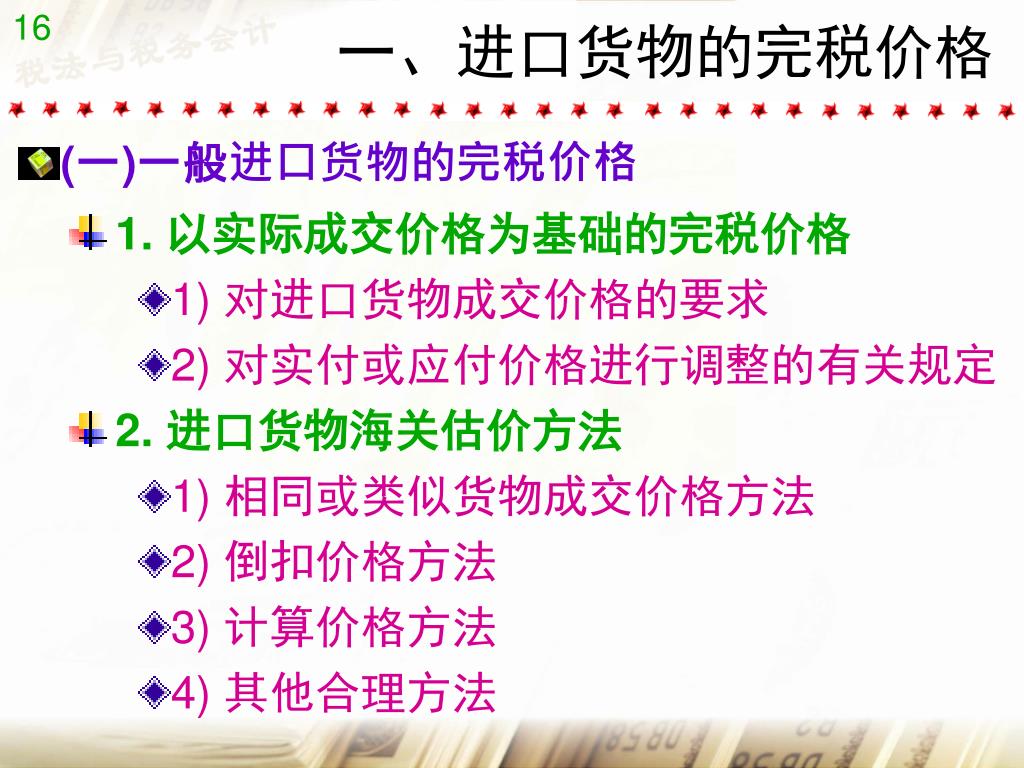 16

税法与税务会计

一、进口货物的完税价格

(一)一般进口货物的完税价格

1. 以实际成交价格为基础的完税价格

1) 对进口货物成交价格的要求

2) 对实付或应付价格进行调整的有关规定

2. 进口货物海关估价方法

1) 相同或类似货物成交价格方法

2) 倒扣价格方法

3) 计算价格方法

4) 其他合理方法